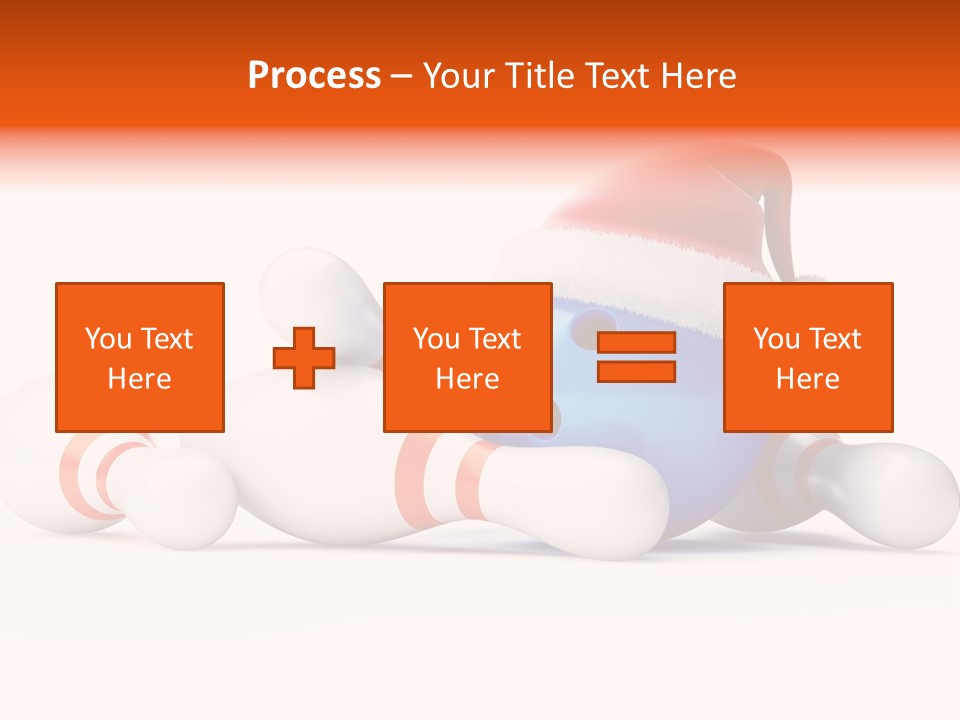 Process – Your Title Text Here

You Text Here

You Text Here

You Text Here